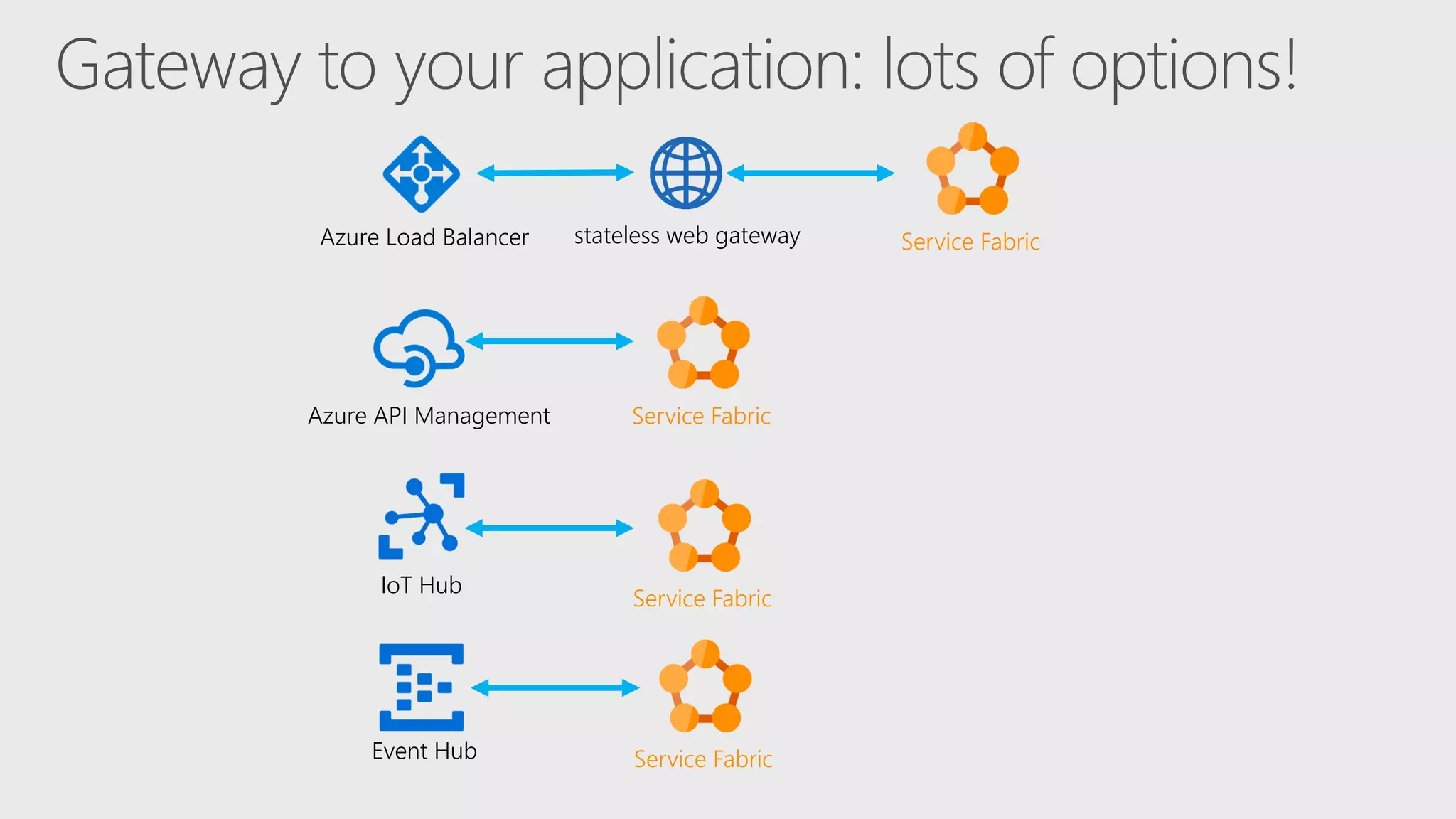 Gateway to your application: lots of options!

Azure Load Balancer

stateless web gateway

Service Fabric

Azure API Management

Service Fabric

IoT Hub

Service Fabric

Event Hub

Service Fabric